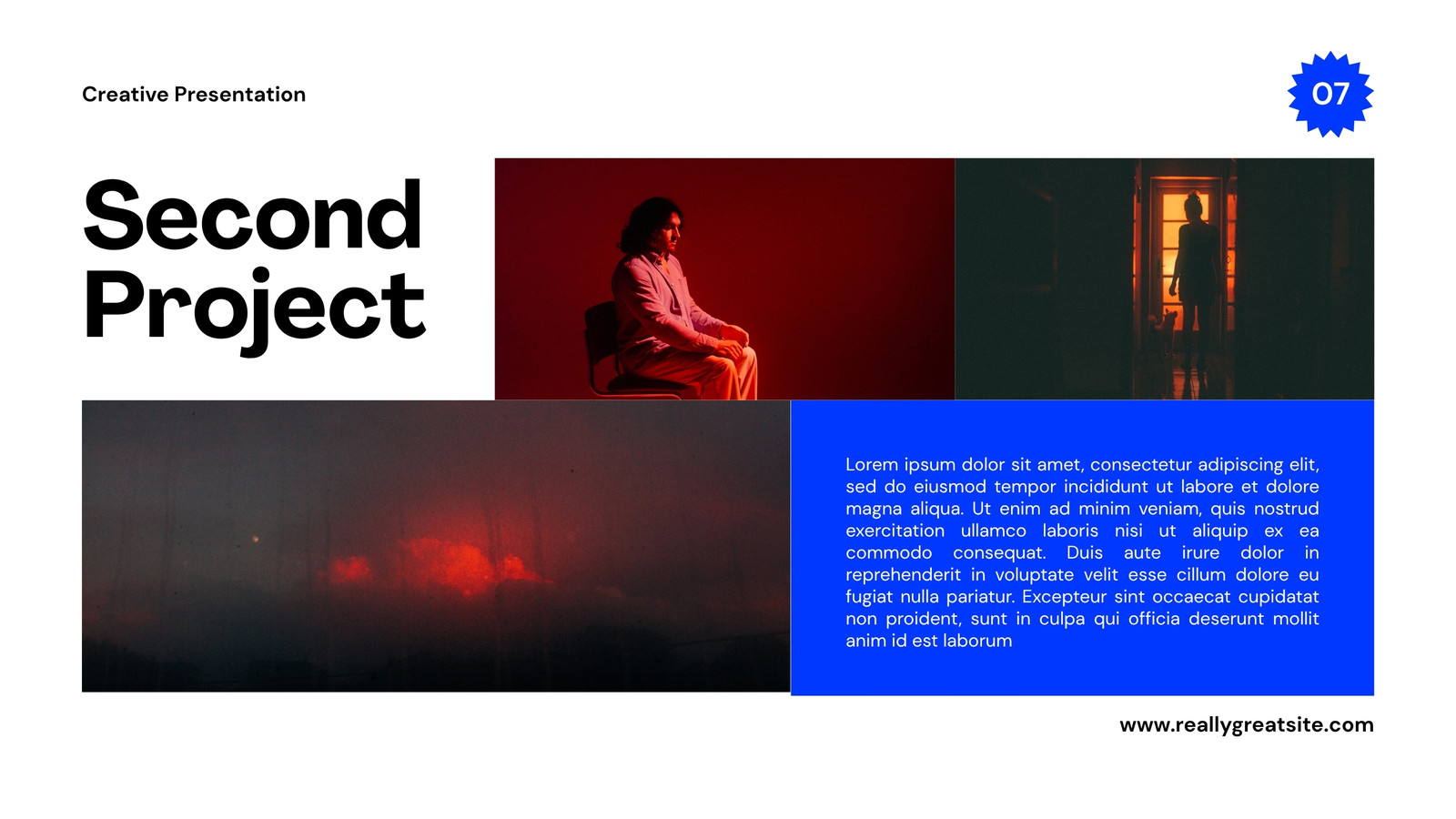 Creative Presentation

07

Second Project

Lorem ipsum dolor sit amet, consectetur adipiscing elit, sed do eiusmod tempor incididunt ut labore et dolore magna aliqua. Ut enim ad minim veniam, quis nostrud exercitation ullamco laboris nisi ut aliquip ex ea commodo consequat. Duis aute irure dolor in reprehenderit in voluptate velit esse cillum dolore eu fugiat nulla pariatur. Excepteur sint occaecat cupidatat non proident, sunt in culpa qui officia deserunt mollit anim id est laborum

www.reallygreatsite.com